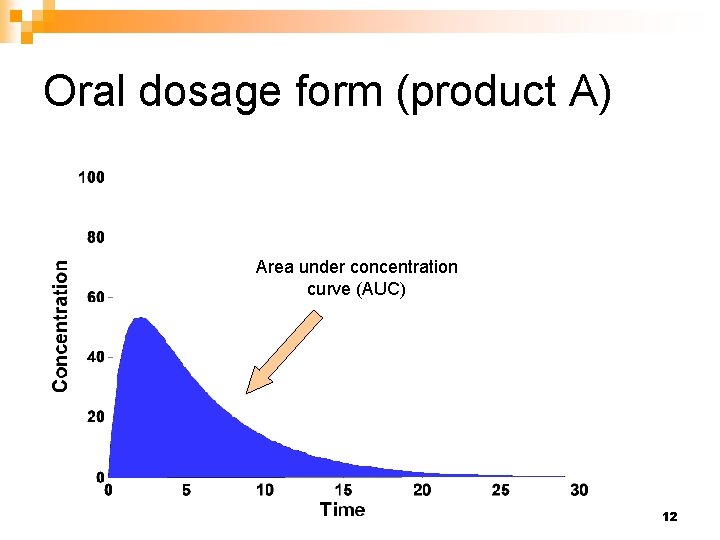 Oral dosage form (product A)

100
80
60
40
20
0

Concentration

Area under concentration curve (AUC)

0 5 10 15 20 25 30
Time

12